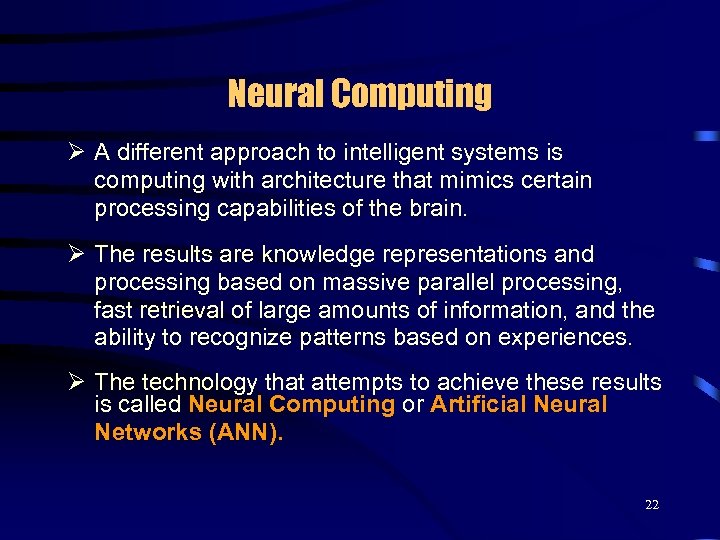 Neural Computing

➢ A different approach to intelligent systems is computing with architecture that mimics certain processing capabilities of the brain.

➢ The results are knowledge representations and processing based on massive parallel processing, fast retrieval of large amounts of information, and the ability to recognize patterns based on experiences.

➢ The technology that attempts to achieve these results is called Neural Computing or Artificial Neural Networks (ANN).

22